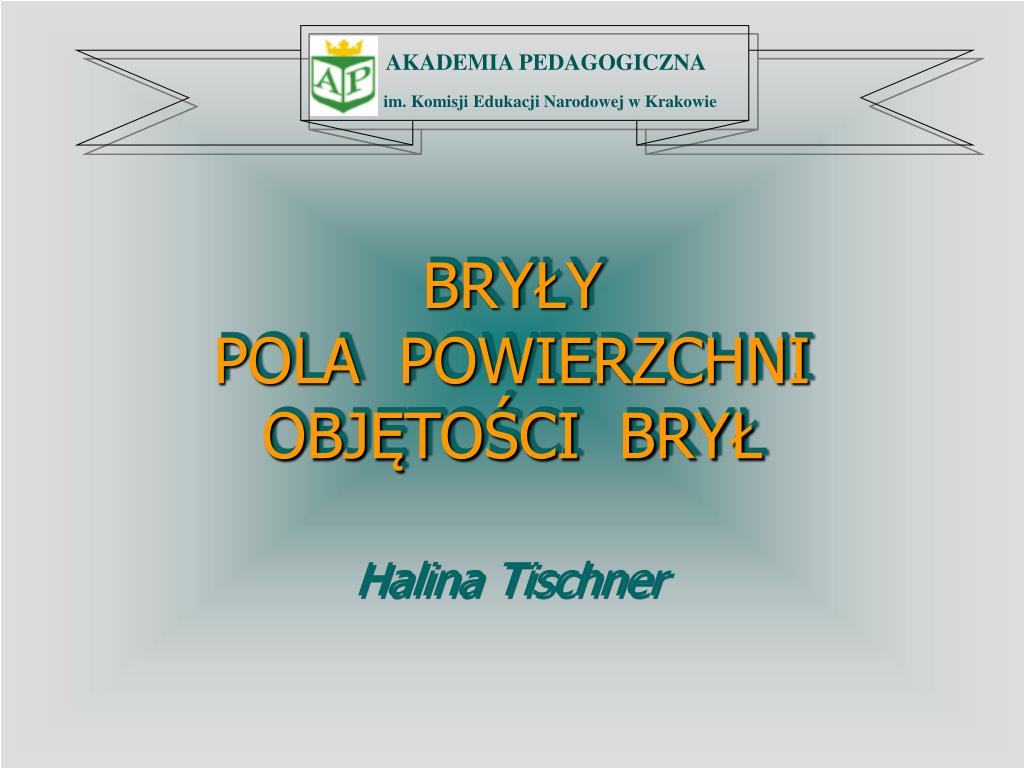 AP
AKADEMIA PEDAGOGICZNA
im. Komisji Edukacji Narodowej w Krakowie

BRYŁY
POLA POWIERZCHNI
OBJĘTOŚCI BRYŁ

Halina Tischner